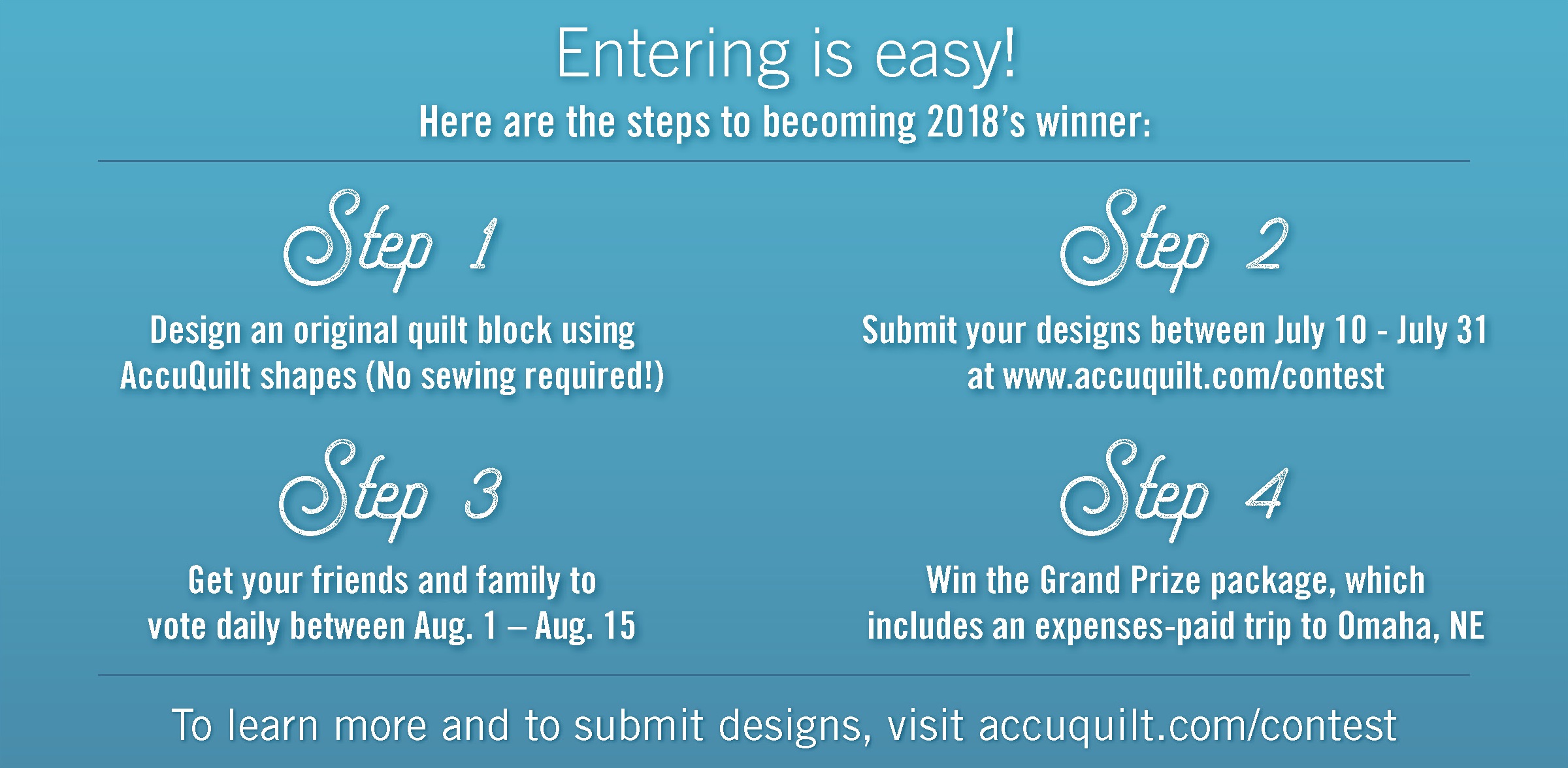 Entering is easy!
Here are the steps to becoming 2018's winner:

Step 1
Design an original quilt block using AccuQuilt shapes (No sewing required!)

Step 2
Submit your designs between July 10 - July 31 at www.accuquilt.com/contest

Step 3
Get your friends and family to vote daily between Aug. 1 – Aug. 15

Step 4
Win the Grand Prize package, which includes an expenses-paid trip to Omaha, NE

To learn more and to submit designs, visit accuquilt.com/contest